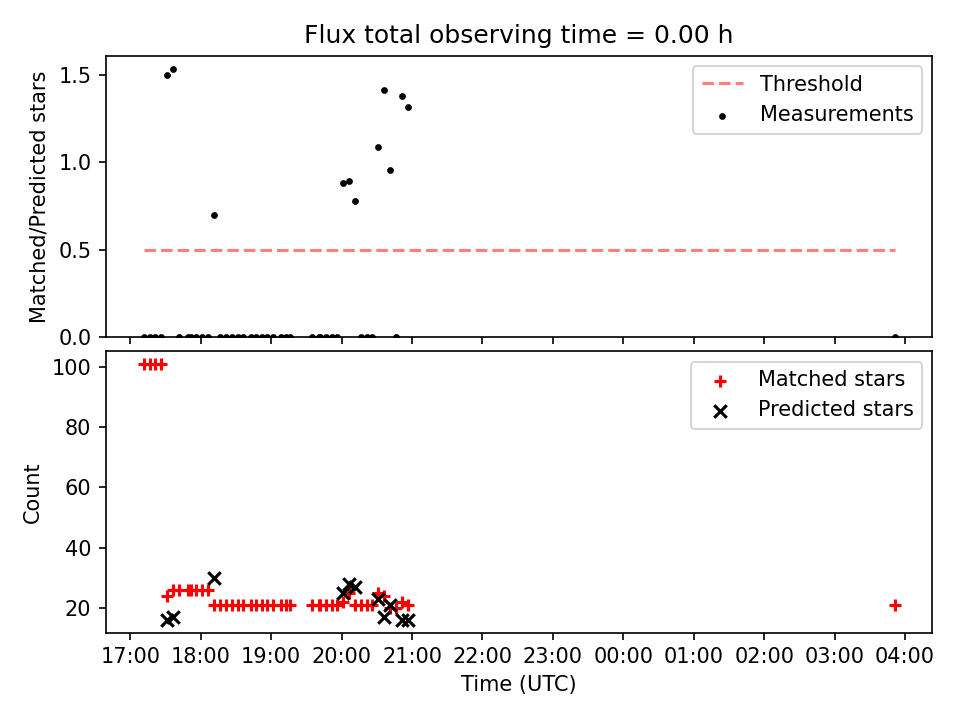 Flux total observing time = 0.00 h

Matched/Predicted stars

1.5
1.0
0.5
0.0

Threshold
Measurements

Count

100
80
60
40
20

Matched stars
Predicted stars

17:00 18:00 19:00 20:00 21:00 22:00 23:00 00:00 01:00 02:00 03:00 04:00

Time (UTC)